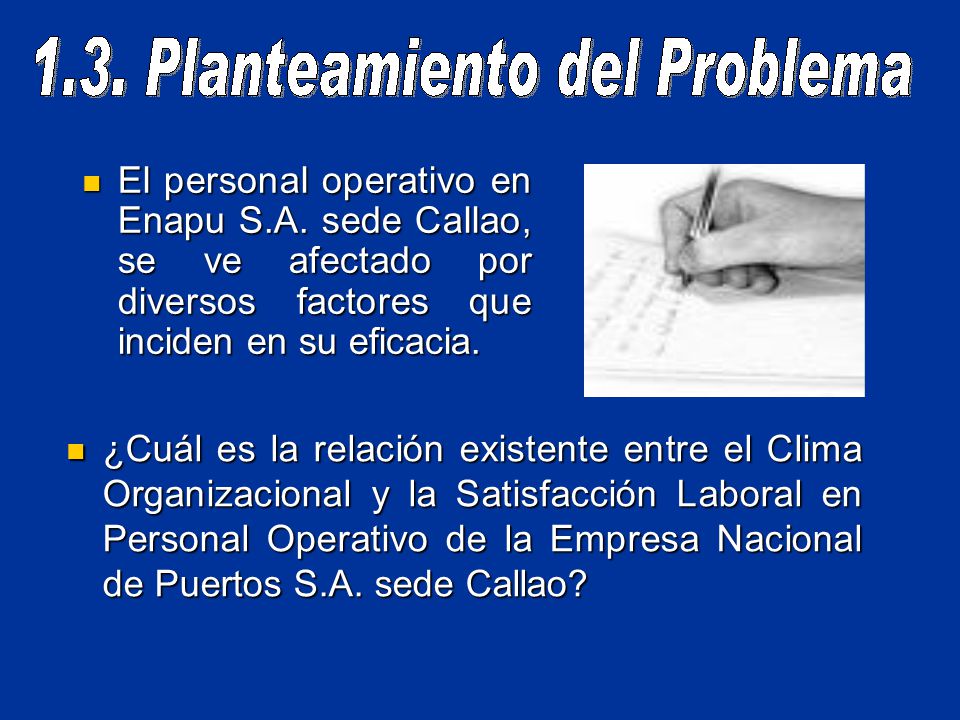 1.3. Planteamiento del Problema

El personal operativo en Enapu S.A. sede Callao, se ve afectado por diversos factores que inciden en su eficacia.

¿Cuál es la relación existente entre el Clima Organizacional y la Satisfacción Laboral en Personal Operativo de la Empresa Nacional de Puertos S.A. sede Callao?